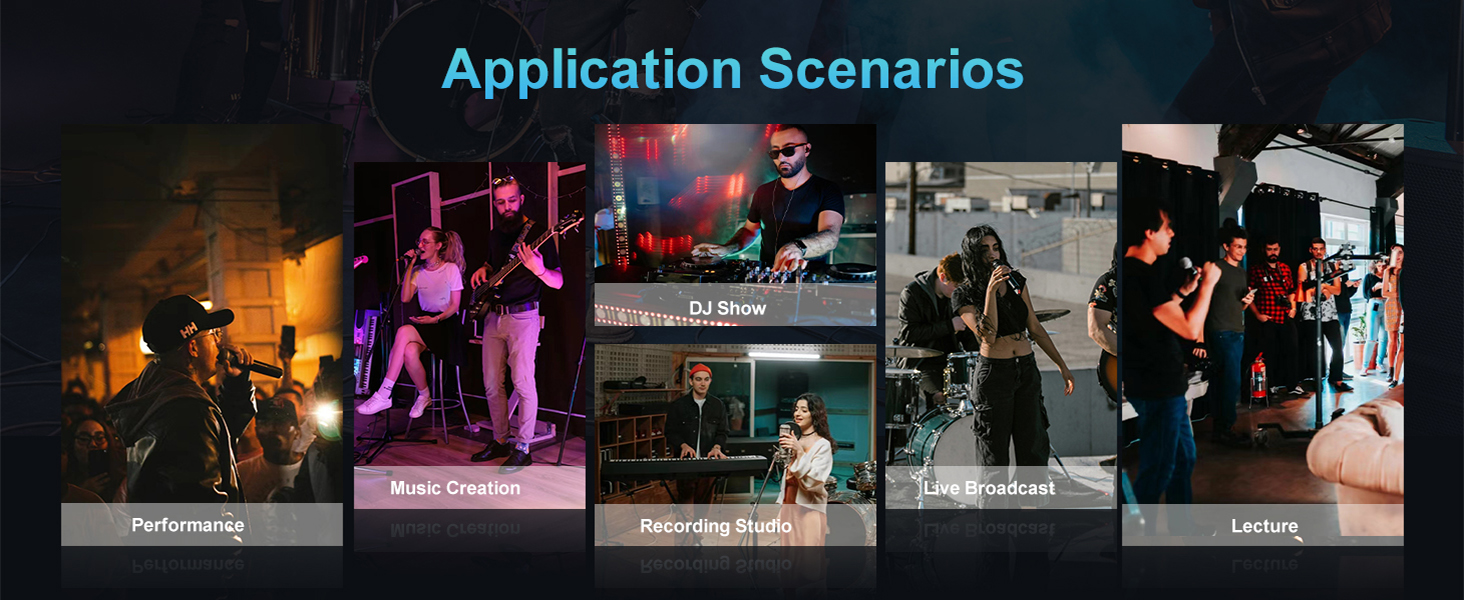 Application Scenarios

Performance

Music Creation

DJ Show

Recording Studio

Live Broadcast

Lecture